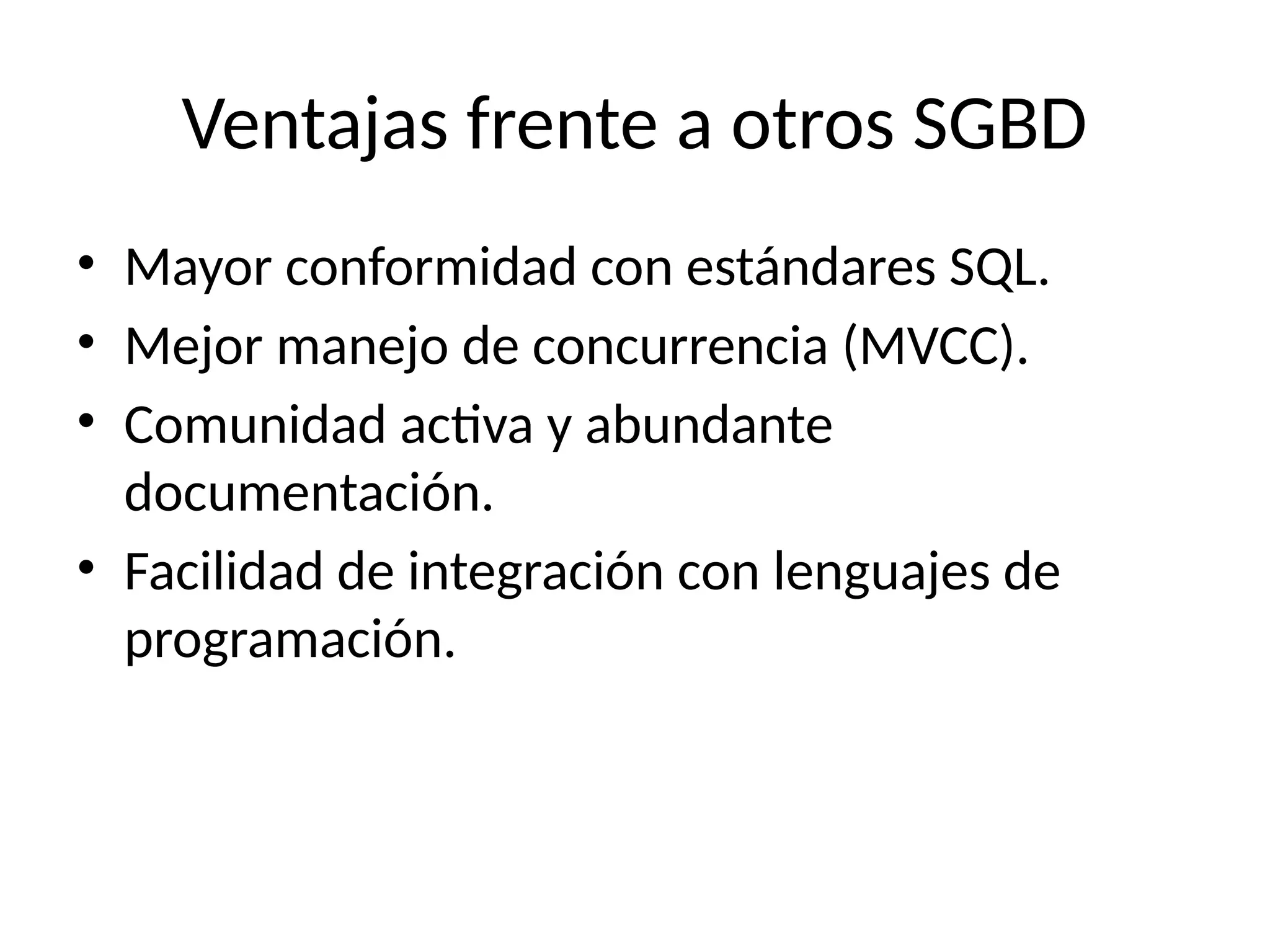 Ventajas frente a otros SGBD

• Mayor conformidad con estándares SQL.
• Mejor manejo de concurrencia (MVCC).
• Comunidad activa y abundante documentación.
• Facilidad de integración con lenguajes de programación.